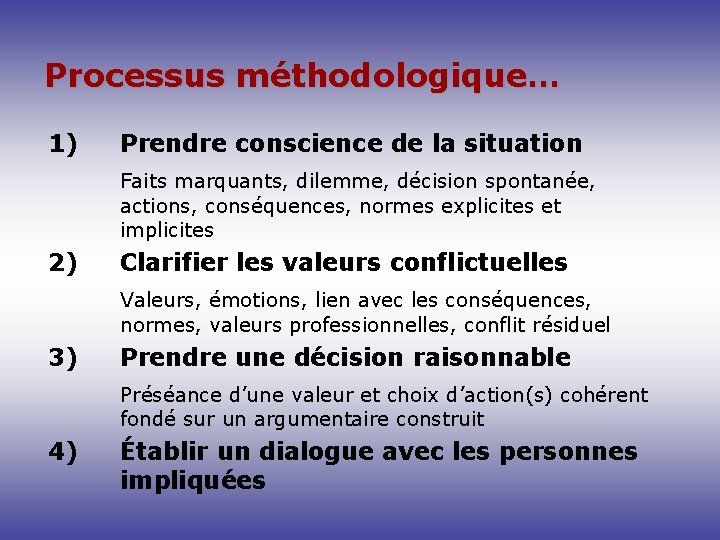 Processus méthodologique…

1) Prendre conscience de la situation

Faits marquants, dilemme, décision spontanée, actions, conséquences, normes explicites et implicites

2) Clarifier les valeurs conflictuelles

Valeurs, émotions, lien avec les conséquences, normes, valeurs professionnelles, conflit résiduel

3) Prendre une décision raisonnable

Préséance d’une valeur et choix d’action(s) cohérent fondé sur un argumentaire construit

4) Établir un dialogue avec les personnes impliquées